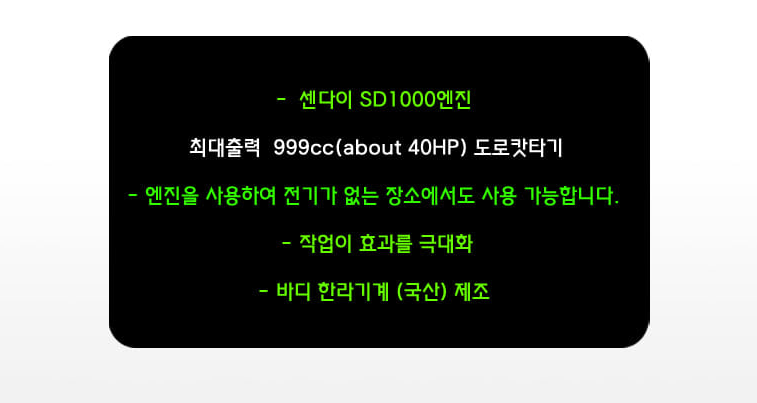 - 센다이 SD1000엔진

최대출력 999cc(about 40HP) 도로캇타기

- 엔진을 사용하여 전기가 없는 장소에서도 사용 가능합니다.

- 작업이 효과를 극대화

- 바디 한라기계 (국산) 제조